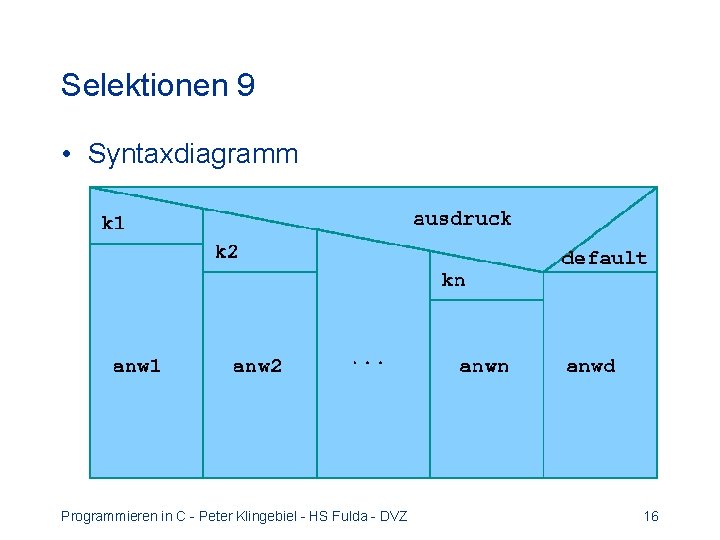 Selektionen 9

• Syntaxdiagramm

ausdruck

k1

k2

kn

default

anw1

anw2

...

anwn

anwd

Programmieren in C - Peter Klingebiel - HS Fulda - DVZ

16